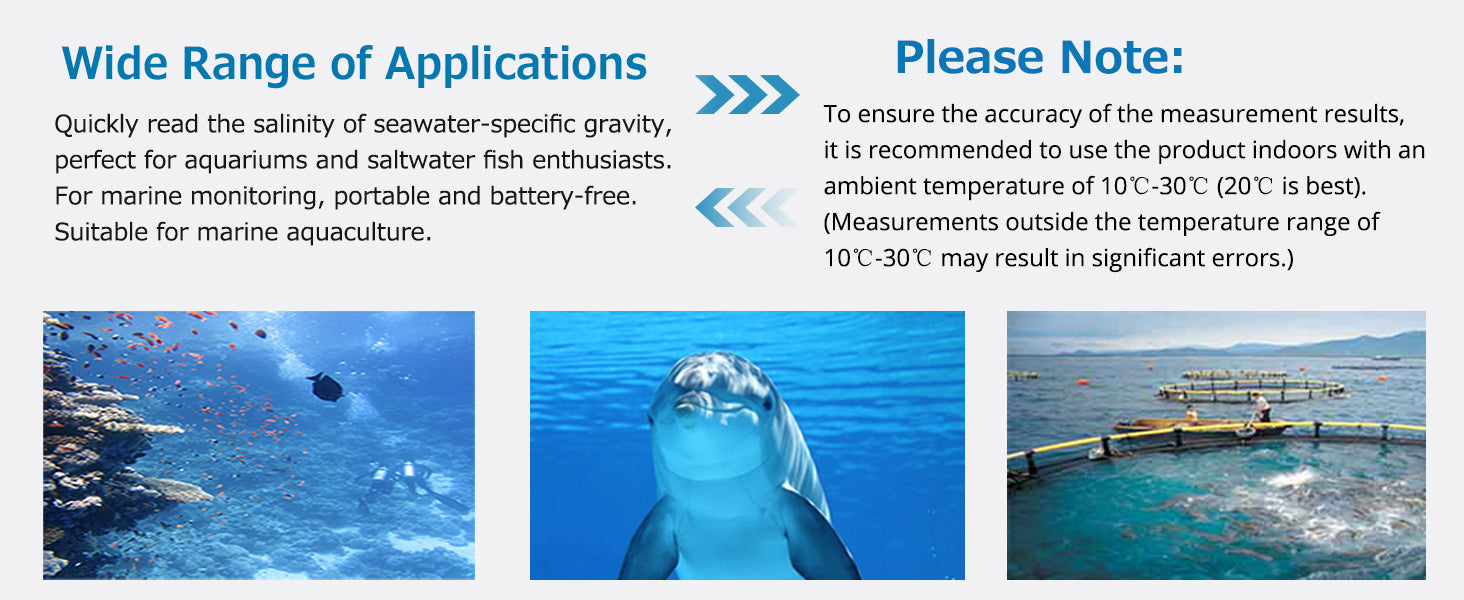 Wide Range of Applications

Quickly read the salinity of seawater-specific gravity, perfect for aquariums and saltwater fish enthusiasts. For marine monitoring, portable and battery-free. Suitable for marine aquaculture.

Please Note:

To ensure the accuracy of the measurement results, it is recommended to use the product indoors with an ambient temperature of 10℃-30℃ (20℃ is best). (Measurements outside the temperature range of 10℃-30℃ may result in significant errors.)